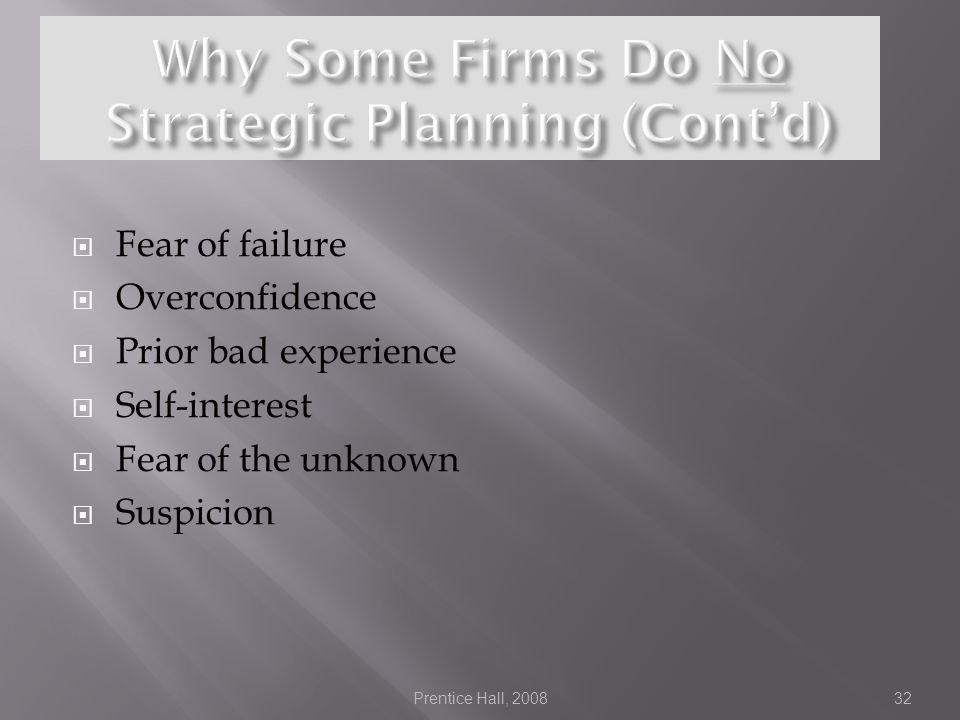 Why Some Firms Do No Strategic Planning (Cont'd)

Fear of failure
Overconfidence
Prior bad experience
Self-interest
Fear of the unknown
Suspicion

Prentice Hall, 2008

32